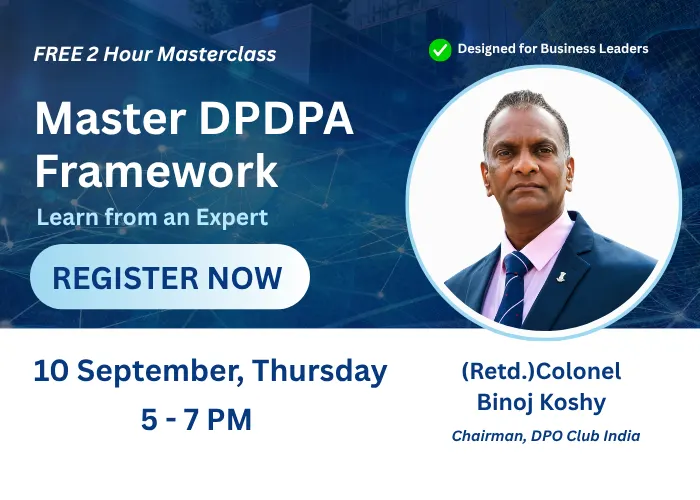 FREE 2 Hour Masterclass

Designed for Business Leaders

Master DPDPA Framework

Learn from an Expert

REGISTER NOW

10 September, Thursday

5 - 7 PM

(Retd.)Colonel Binoj Koshy

Chairman, DPO Club India